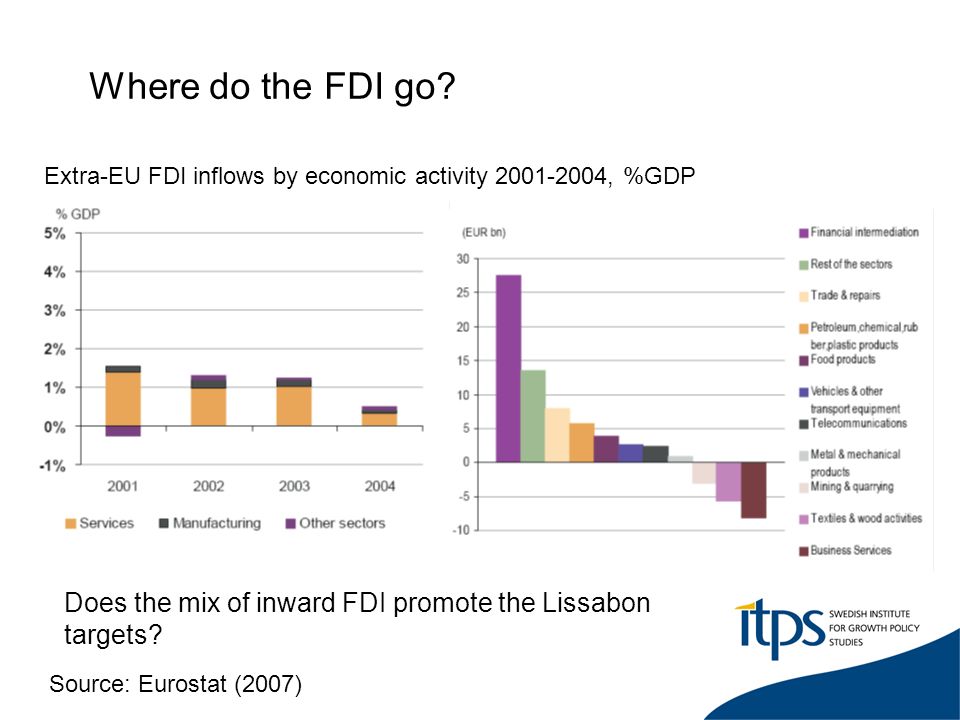 Where do the FDI go?

Extra-EU FDI inflows by economic activity 2001-2004, %GDP

% GDP
5%
4%
3%
2%
1%
0%
-1%
2001
2002
2003
2004
Services
Manufacturing
Other sectors

(EUR bn)
30
25
20
15
10
5
0
-5
-10
Financial intermediation
Rest of the sectors
Trade & repairs
Petroleum,chemical,rubber,plastic products
Food products
Vehicles & other transport equipment
Telecommunications
Metal & mechanical products
Mining & quarrying
Textiles & wood activities
Business Services

Does the mix of inward FDI promote the Lissabon targets?

Source: Eurostat (2007)

itps
SWEDISH INSTITUTE FOR GROWTH POLICY STUDIES